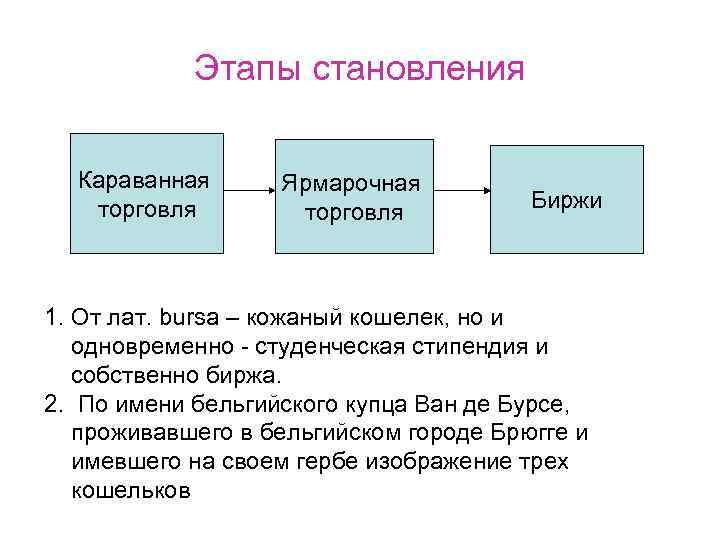 Этапы становления

Караванная торговля

Ярмарочная торговля

Биржи

1. От лат. bursa – кожаный кошелек, но и одновременно - студенческая стипендия и собственно биржа.
2. По имени бельгийского купца Ван де Бурсе, проживавшего в бельгийском городе Брюгге и имевшего на своем гербе изображение трех кошельков